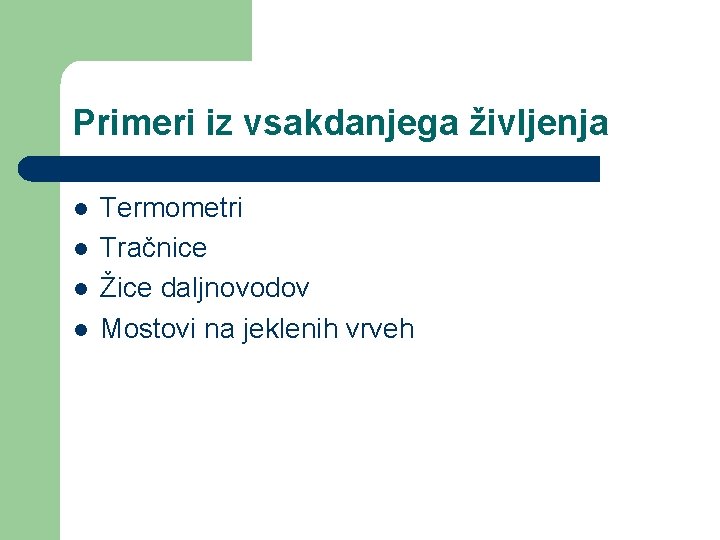 Primeri iz vsakdanjega življenja

- Termometri
- Tračnice
- Žice daljnovodov
- Mostovi na jeklenih vrveh